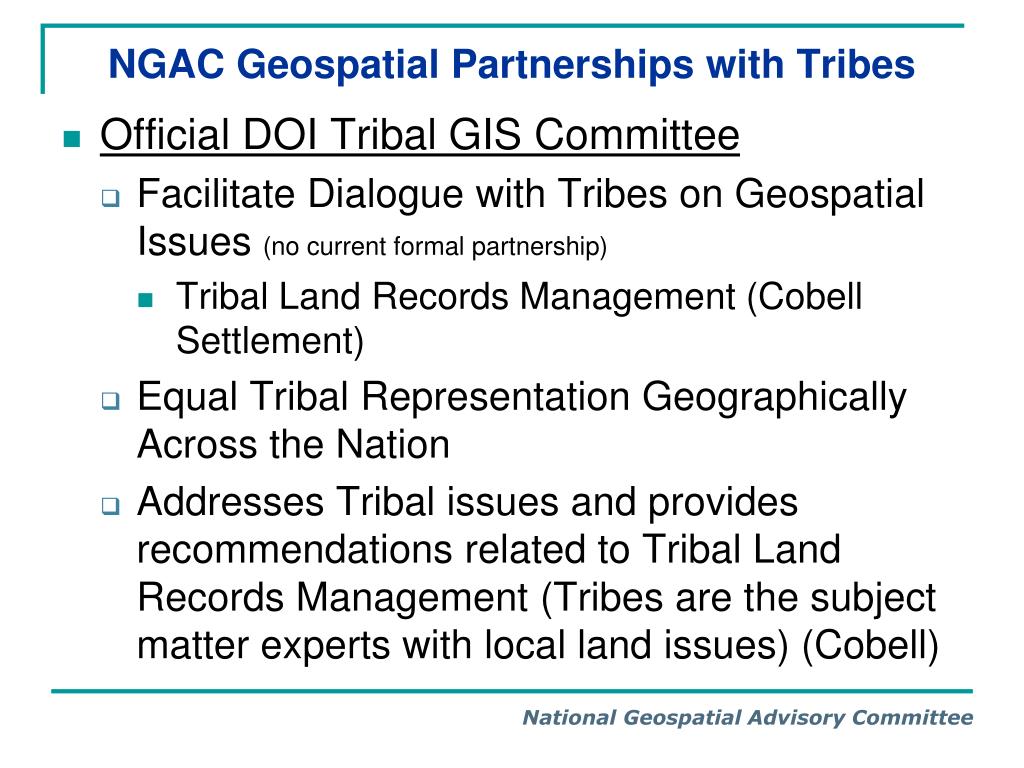 NGAC Geospatial Partnerships with Tribes

Official DOI Tribal GIS Committee

Facilitate Dialogue with Tribes on Geospatial Issues (no current formal partnership)

Tribal Land Records Management (Cobell Settlement)

Equal Tribal Representation Geographically Across the Nation

Addresses Tribal issues and provides recommendations related to Tribal Land Records Management (Tribes are the subject matter experts with local land issues) (Cobell)

National Geospatial Advisory Committee